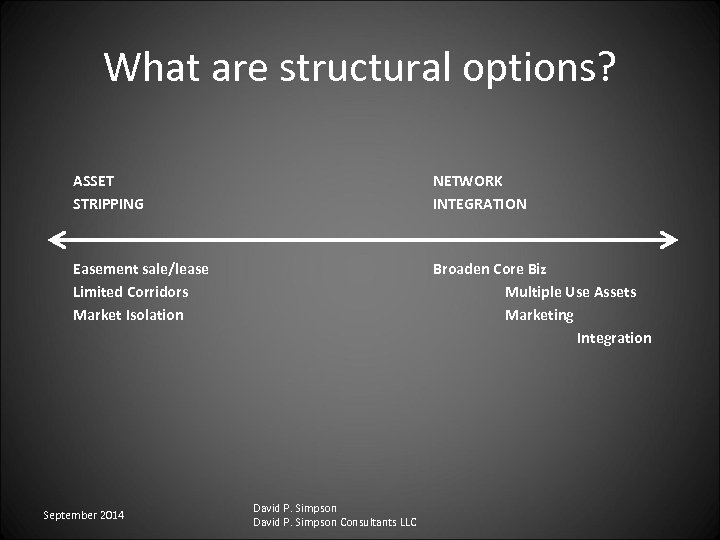 What are structural options?

ASSET
STRIPPING

Easement sale/lease
Limited Corridors
Market Isolation

NETWORK
INTEGRATION

Broaden Core Biz
Multiple Use Assets
Marketing
Integration

September 2014

David P. Simpson
David P. Simpson Consultants LLC